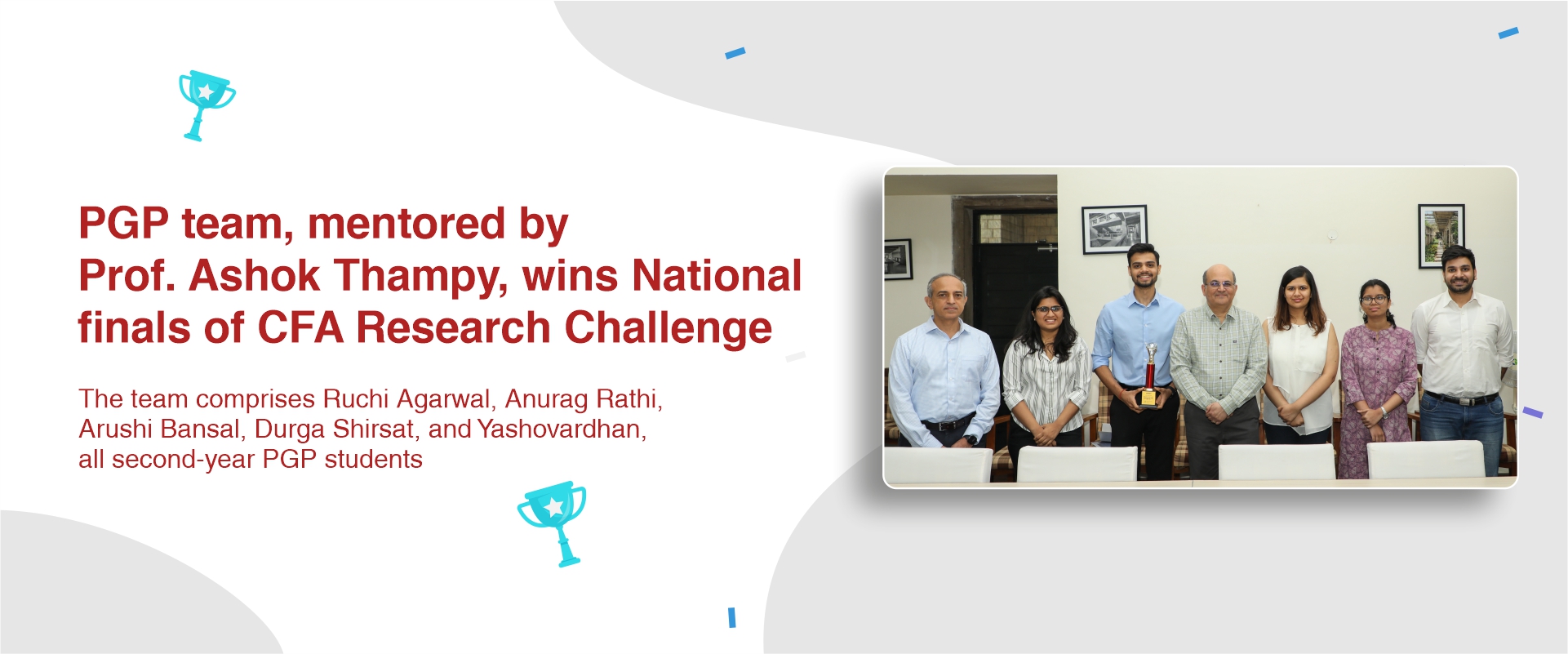 PGP team, mentored by Prof. Ashok Thampy, wins National finals of CFA Research Challenge

The team comprises Ruchi Agarwal, Anurag Rathi, Arushi Bansal, Durga Shirsat, and Yashovardhan, all second-year PGP students